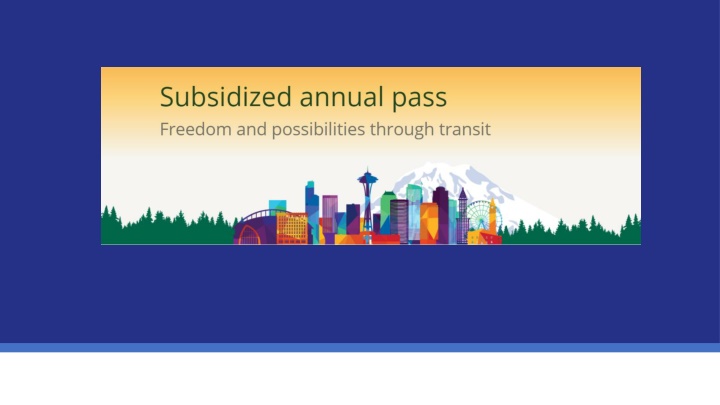 Subsidized annual pass

Freedom and possibilities through transit